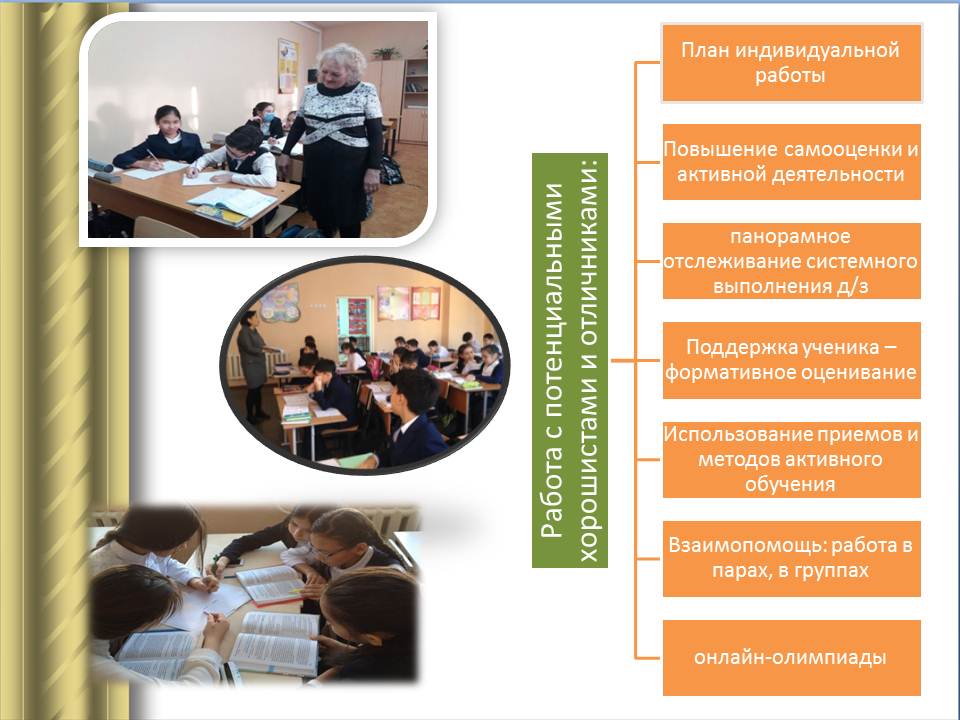 Работа с потенциальными хорошистами и отличниками:

План индивидуальной работы

Повышение самооценки и активной деятельности

панорамное отслеживание системного выполнения д/з

Поддержка ученика – формативное оценивание

Использование приемов и методов активного обучения

Взаимопомощь: работа в парах, в группах

онлайн-олимпиады